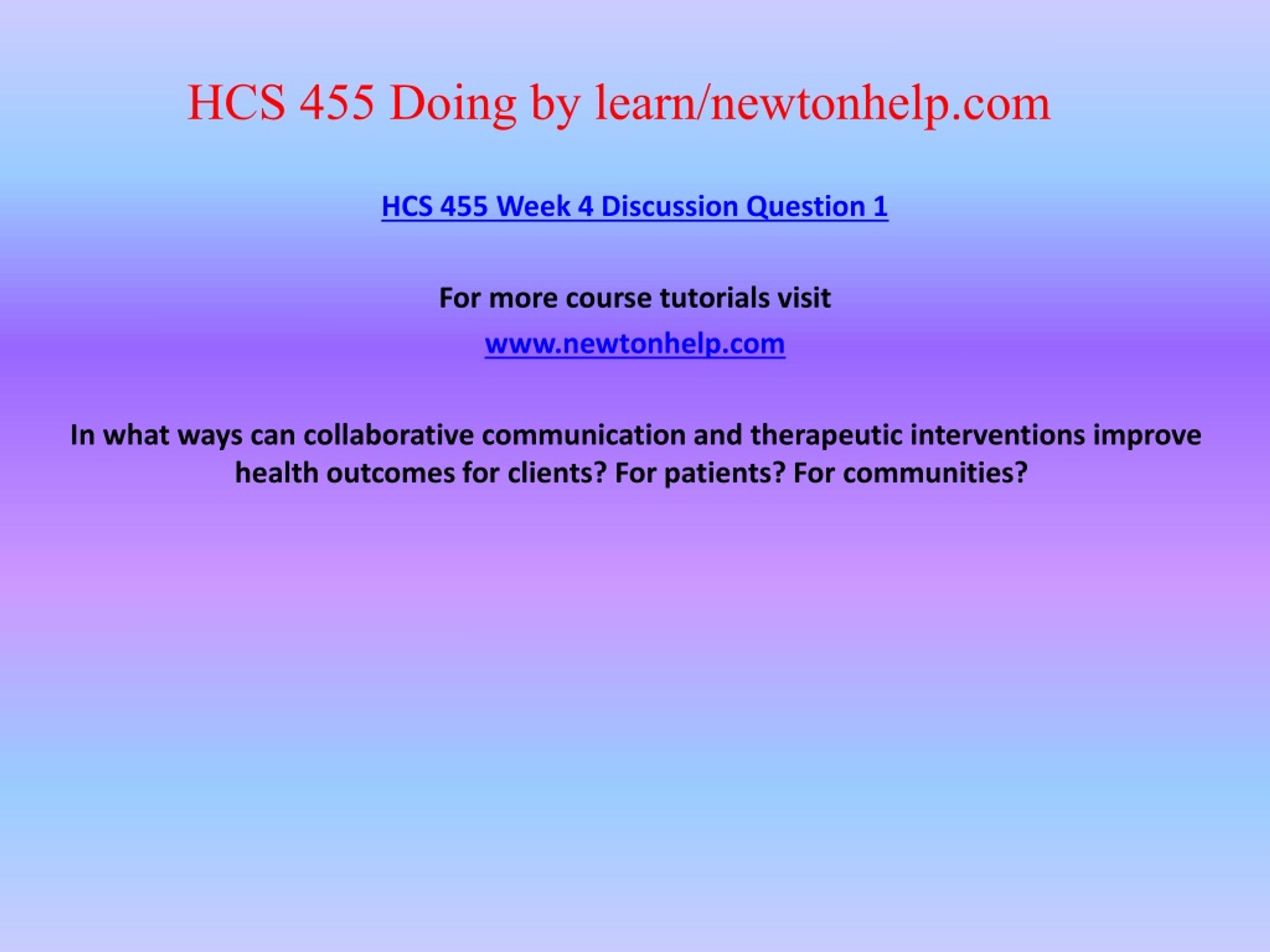 HCS 455 Doing by learn/newtonhelp.com

HCS 455 Week 4 Discussion Question 1

For more course tutorials visit

www.newtonhelp.com

In what ways can collaborative communication and therapeutic interventions improve health outcomes for clients? For patients? For communities?